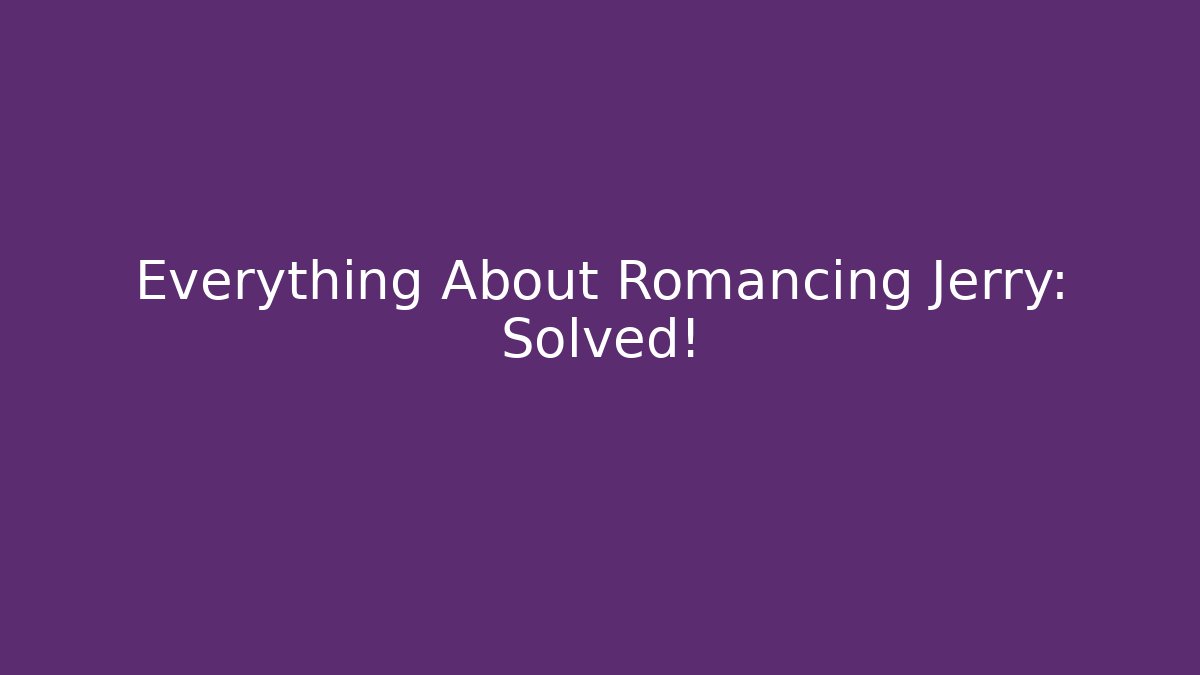 Everything About Romancing Jerry: Solved!